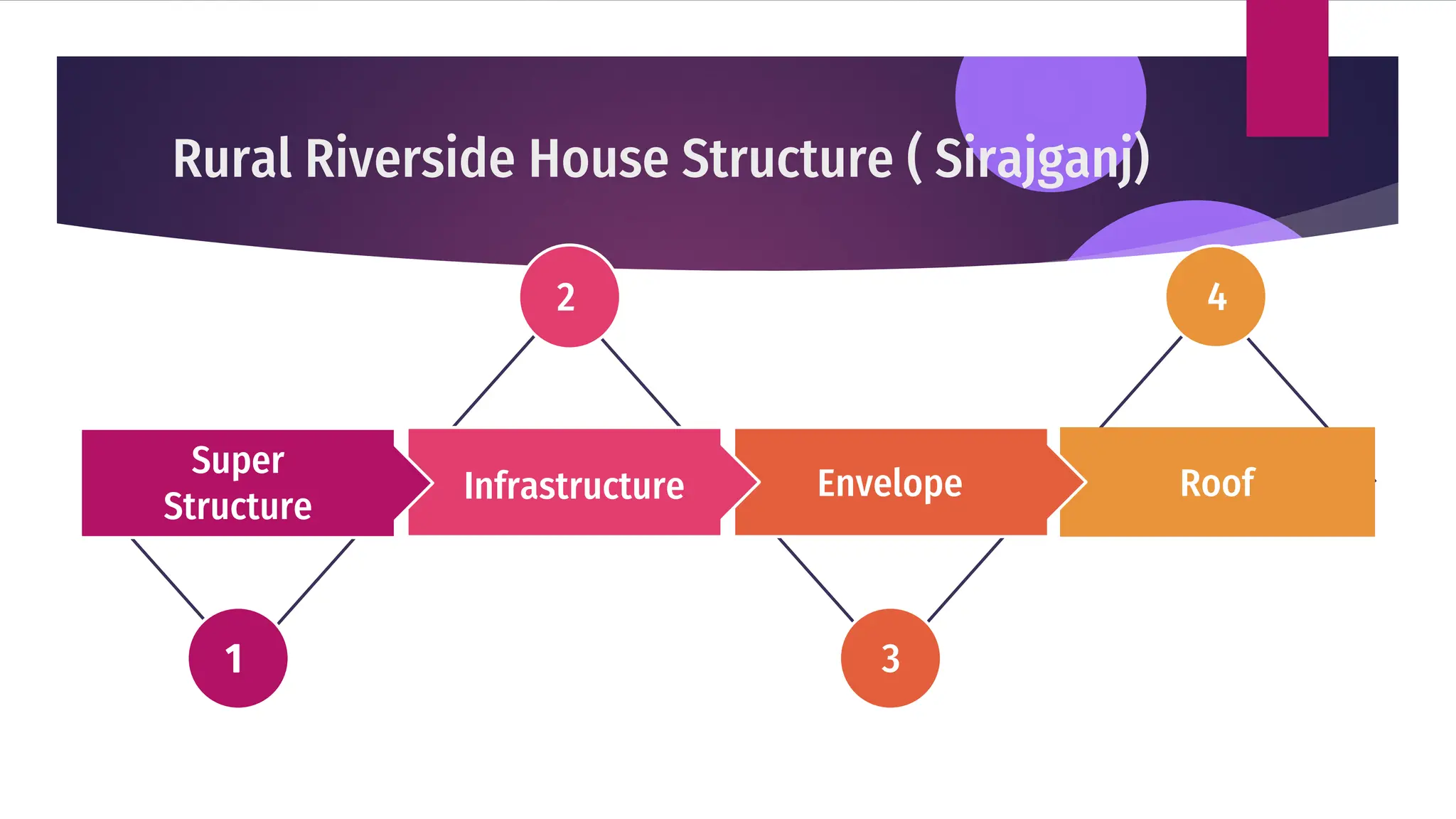 Rural Riverside House Structure ( Sirajganj)

2

4

Super Structure

Infrastructure

Envelope

Roof

1

3